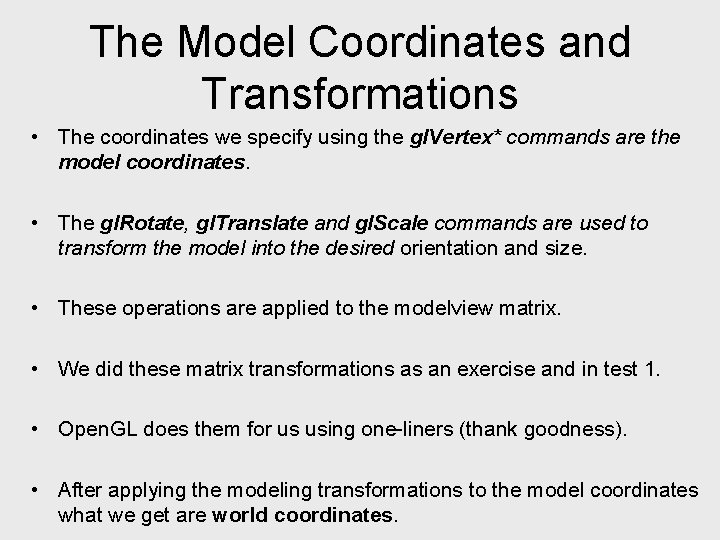 The Model Coordinates and Transformations

• The coordinates we specify using the glVertex* commands are the model coordinates.

• The glRotate, glTranslate and glScale commands are used to transform the model into the desired orientation and size.

• These operations are applied to the modelview matrix.

• We did these matrix transformations as an exercise and in test 1.

• OpenGL does them for us using one-liners (thank goodness).

• After applying the modeling transformations to the model coordinates what we get are world coordinates.